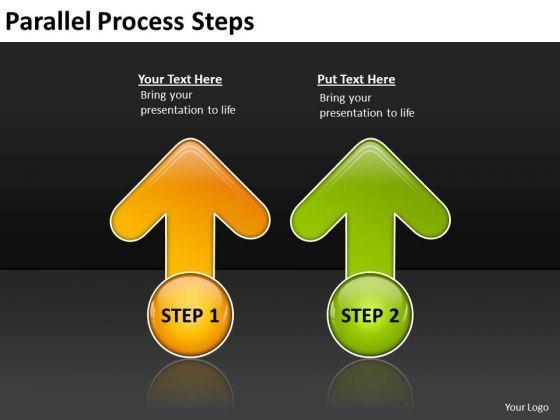 Parallel Process Steps

Your Text Here
Bring your presentation to life

Put Text Here
Bring your presentation to life

STEP 1

STEP 2

Your Logo